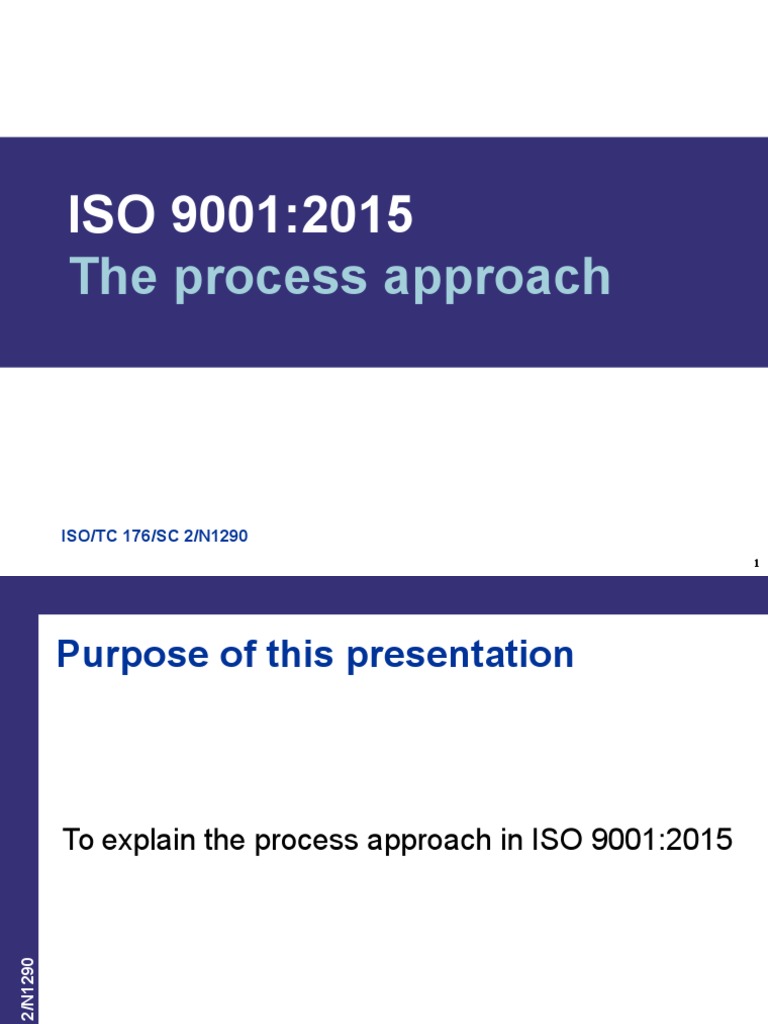 ISO 9001:2015
The process approach

ISO/TC 176/SC 2/N1290

1

Purpose of this presentation

To explain the process approach in ISO 9001:2015

2/N1290